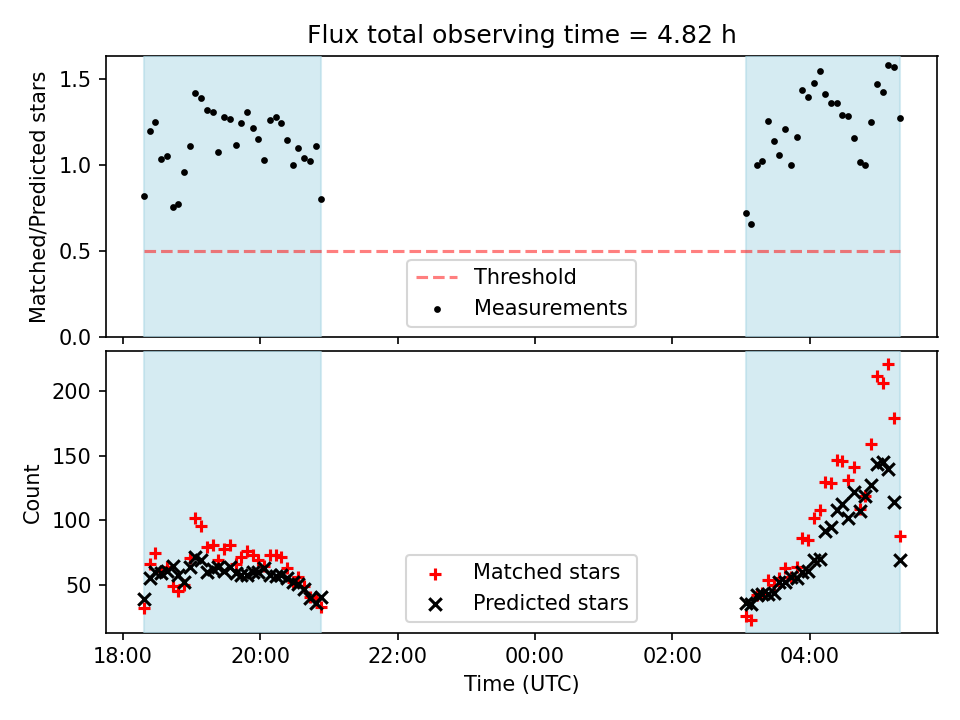 Flux total observing time = 4.82 h

Matched/Predicted stars

1.5
1.0
0.5
0.0

Threshold
Measurements

Count

200
150
100
50

Matched stars
Predicted stars

18:00
20:00
22:00
00:00
02:00
04:00

Time (UTC)